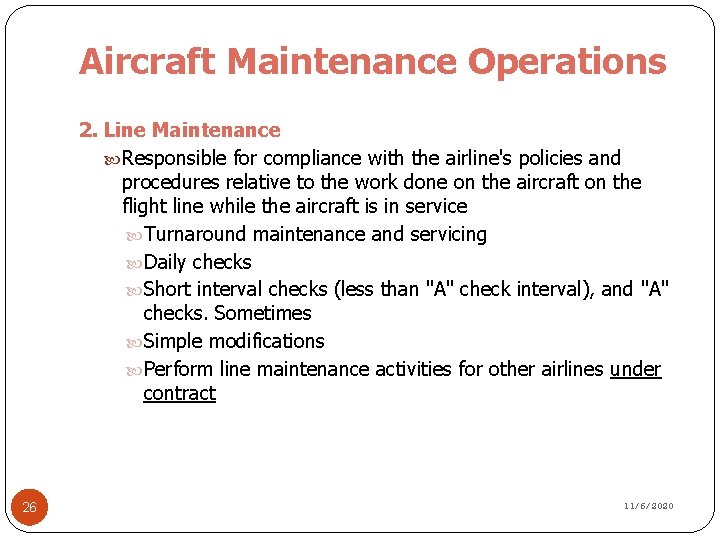 Aircraft Maintenance Operations

2. Line Maintenance

Responsible for compliance with the airline's policies and procedures relative to the work done on the aircraft on the flight line while the aircraft is in service

Turnaround maintenance and servicing

Daily checks

Short interval checks (less than "A" check interval), and "A" checks. Sometimes

Simple modifications

Perform line maintenance activities for other airlines under contract

26

11/6/2020